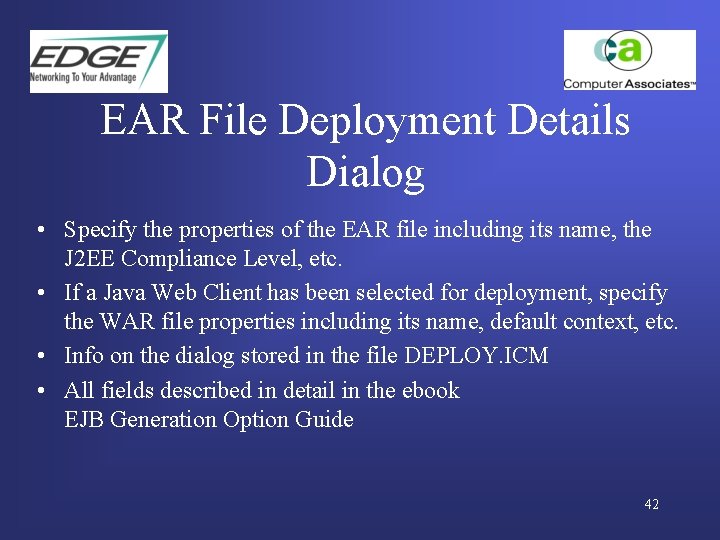 EDGE
Networking To Your Advantage

ca
Computer Associates™

EAR File Deployment Details Dialog

• Specify the properties of the EAR file including its name, the J2EE Compliance Level, etc.
• If a Java Web Client has been selected for deployment, specify the WAR file properties including its name, default context, etc.
• Info on the dialog stored in the file DEPLOY.ICM
• All fields described in detail in the ebook
EJB Generation Option Guide

42